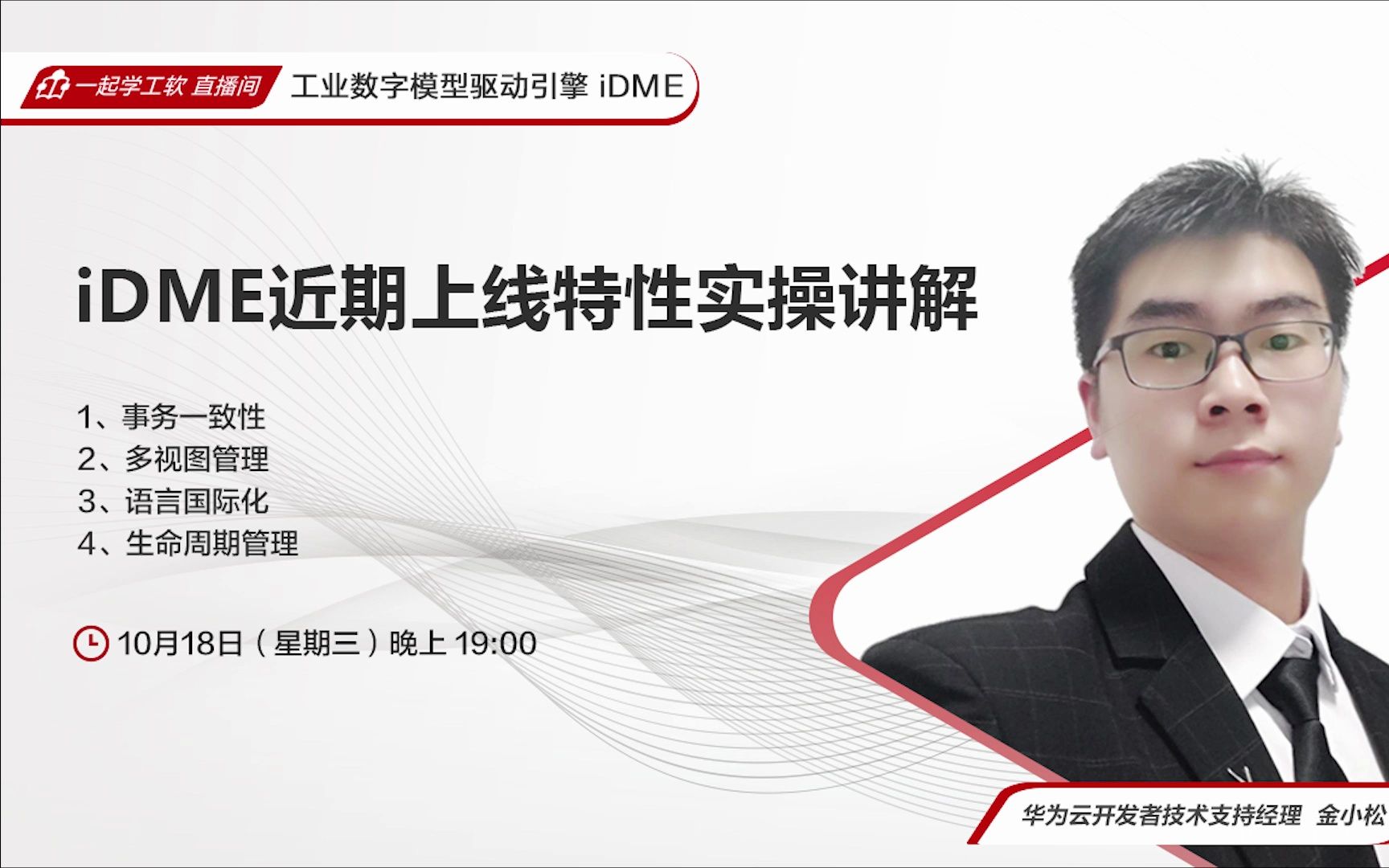 一起学工软 直播间 工业数字模型驱动引擎 iDME

iDME近期上线特性实操讲解

1、事务一致性
2、多视图管理
3、语言国际化
4、生命周期管理

10月18日（星期三）晚上 19:00

华为云开发者技术支持经理 金小松